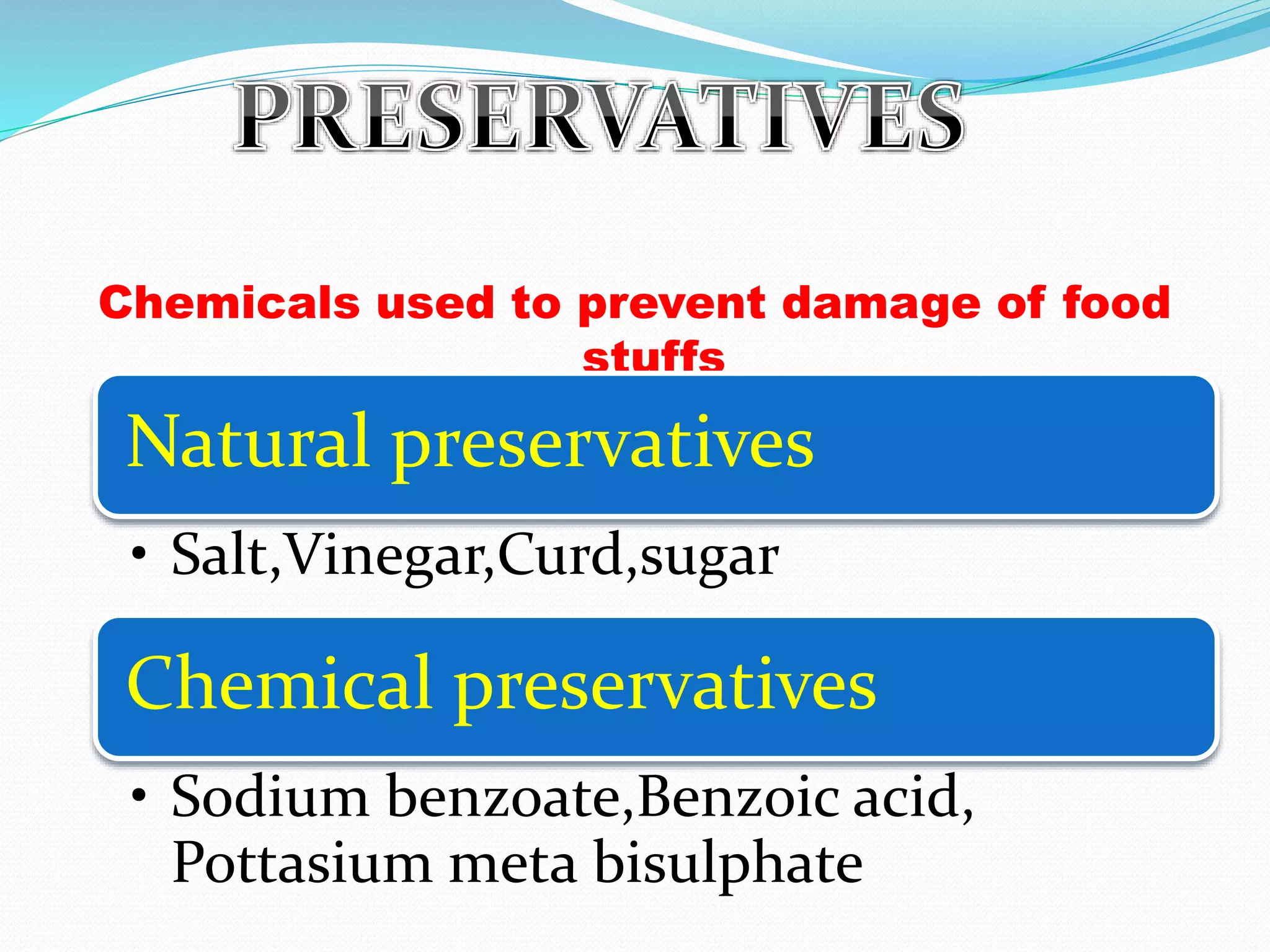 PRESERVATIVES

Chemicals used to prevent damage of food stuffs

Natural preservatives

• Salt,Vinegar,Curd,sugar

Chemical preservatives

• Sodium benzoate,Benzoic acid, Pottasium meta bisulphate